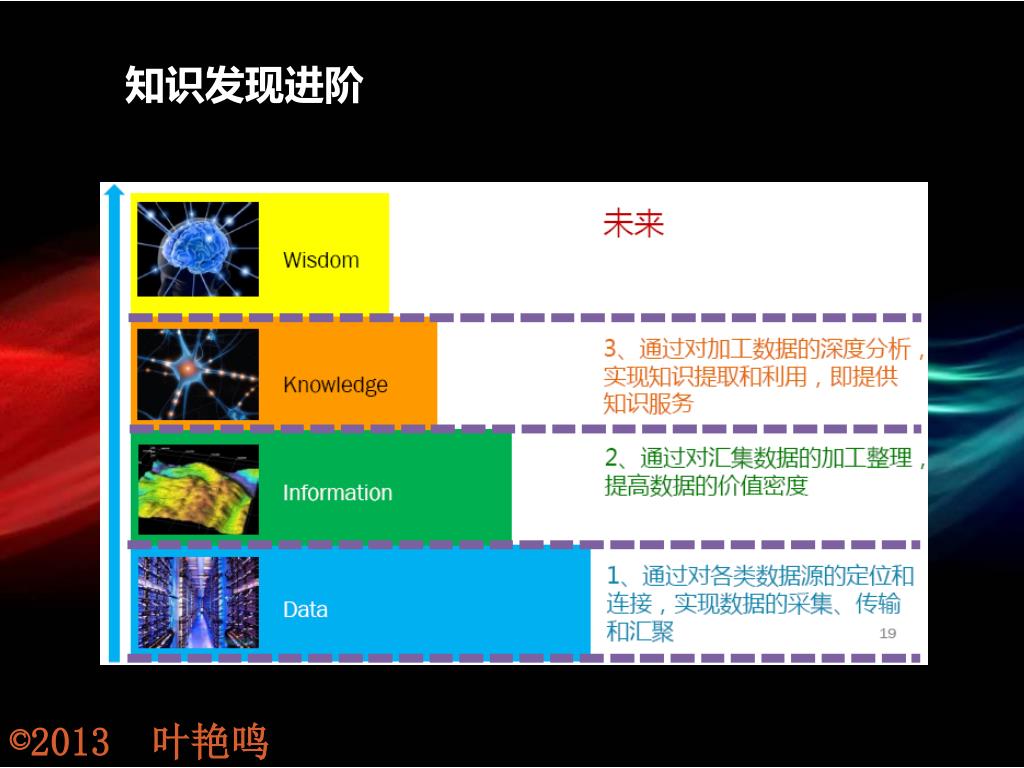 知识发现进阶

Wisdom

未来

Knowledge

3、通过对加工数据的深度分析，实现知识提取和利用，即提供知识服务

Information

2、通过对汇集数据的加工整理，提高数据的价值密度

Data

1、通过对各类数据源的定位和连接，实现数据的采集、传输和汇聚

19

©2013 叶艳鸣